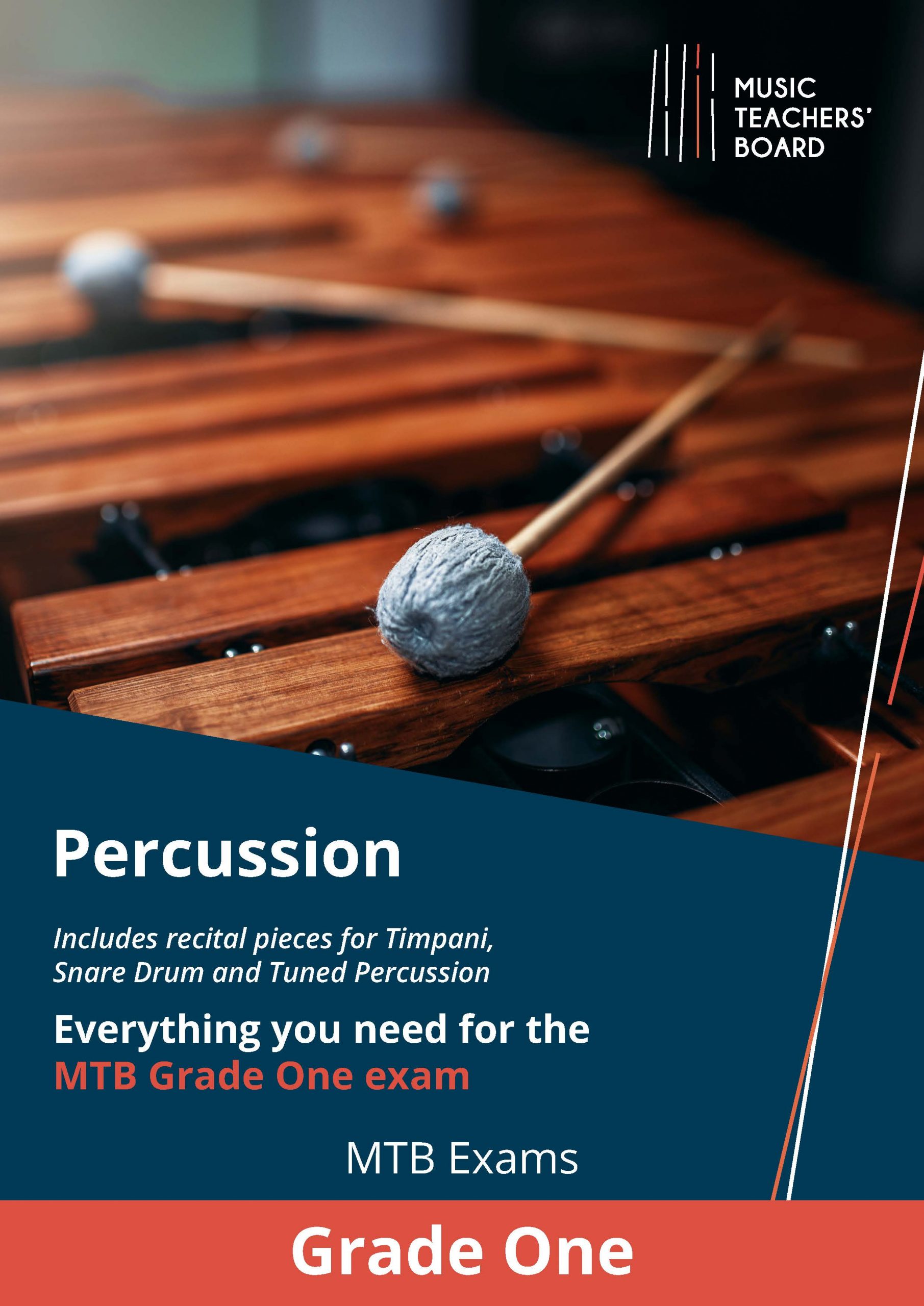 MUSIC TEACHERS' BOARD

Percussion

Includes recital pieces for Timpani, Snare Drum and Tuned Percussion

Everything you need for the MTB Grade One exam

MTB Exams

Grade One